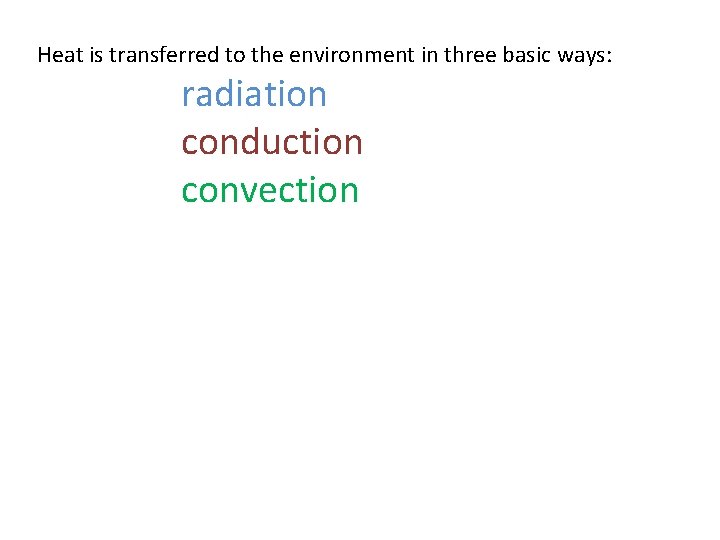 Heat is transferred to the environment in three basic ways:

radiation
conduction
convection